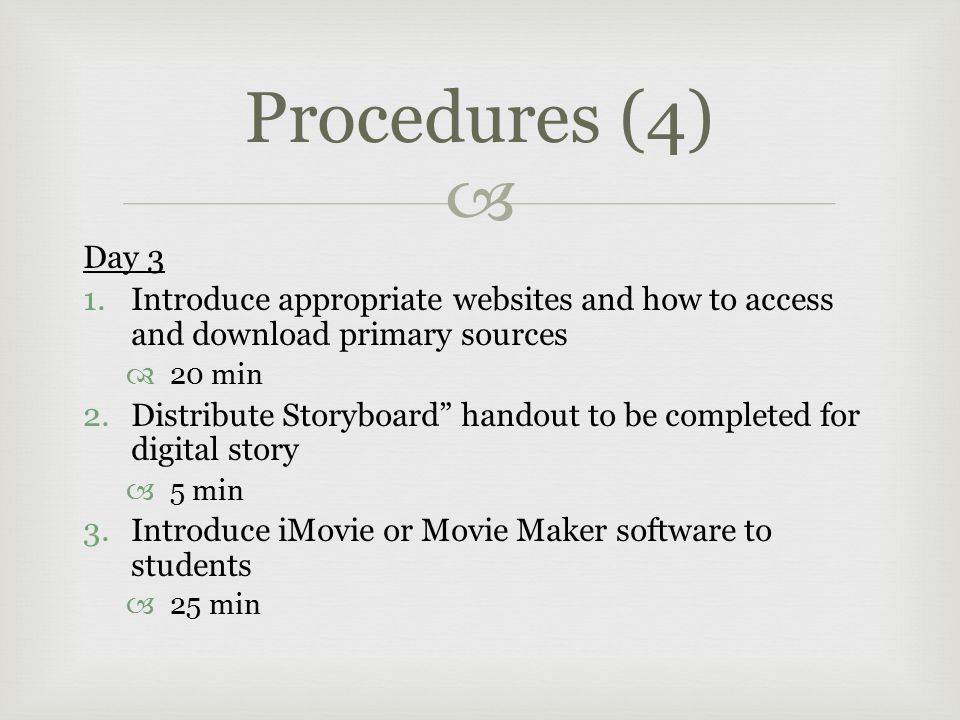 Procedures (4)

Day 3

1. Introduce appropriate websites and how to access and download primary sources
   20 min
2. Distribute Storyboard” handout to be completed for digital story
   5 min
3. Introduce iMovie or Movie Maker software to students
   25 min